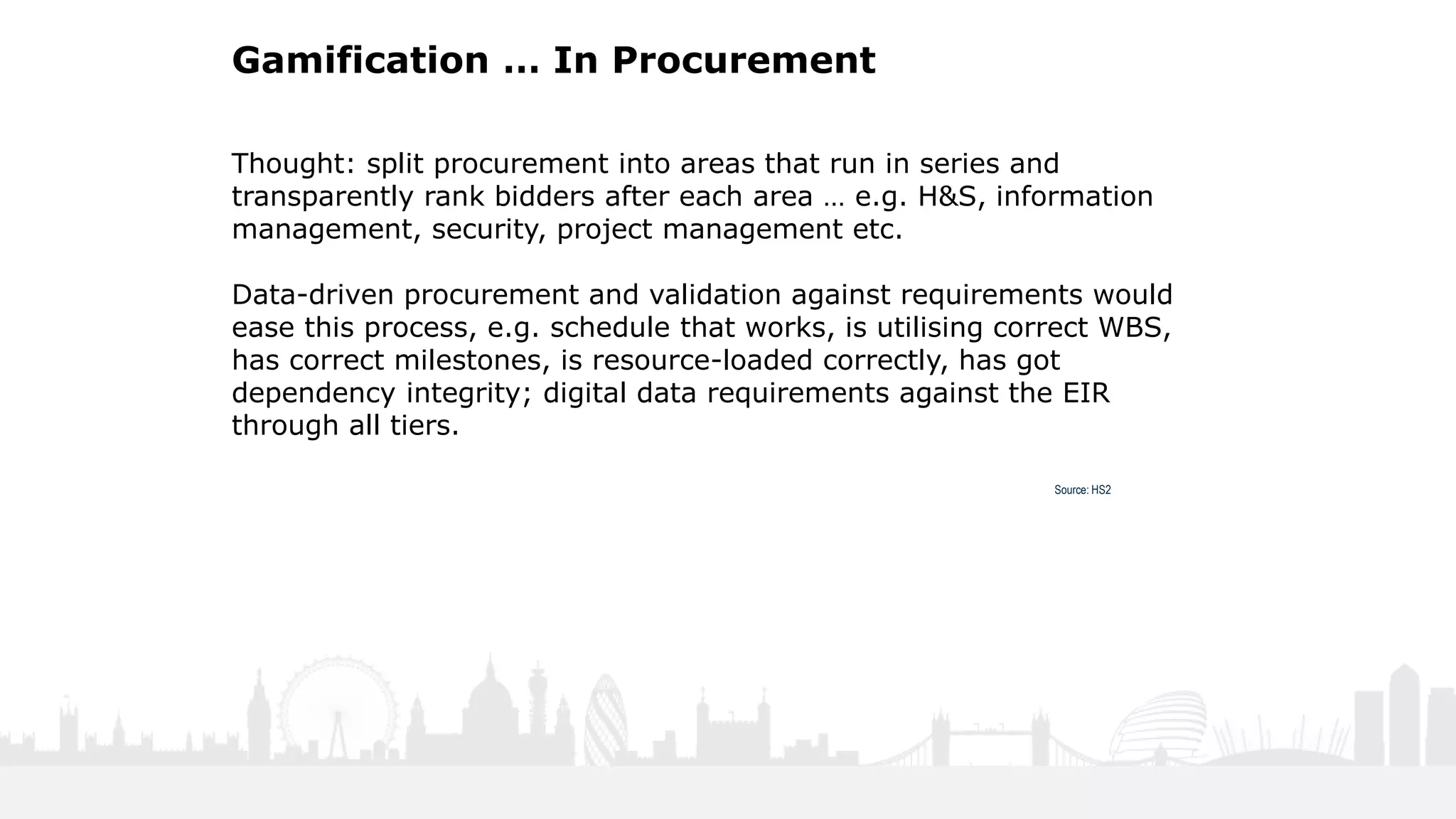 Gamification … In Procurement

Thought: split procurement into areas that run in series and transparently rank bidders after each area … e.g. H&S, information management, security, project management etc.

Data-driven procurement and validation against requirements would ease this process, e.g. schedule that works, is utilising correct WBS, has correct milestones, is resource-loaded correctly, has got dependency integrity; digital data requirements against the EIR through all tiers.

Source: HS2